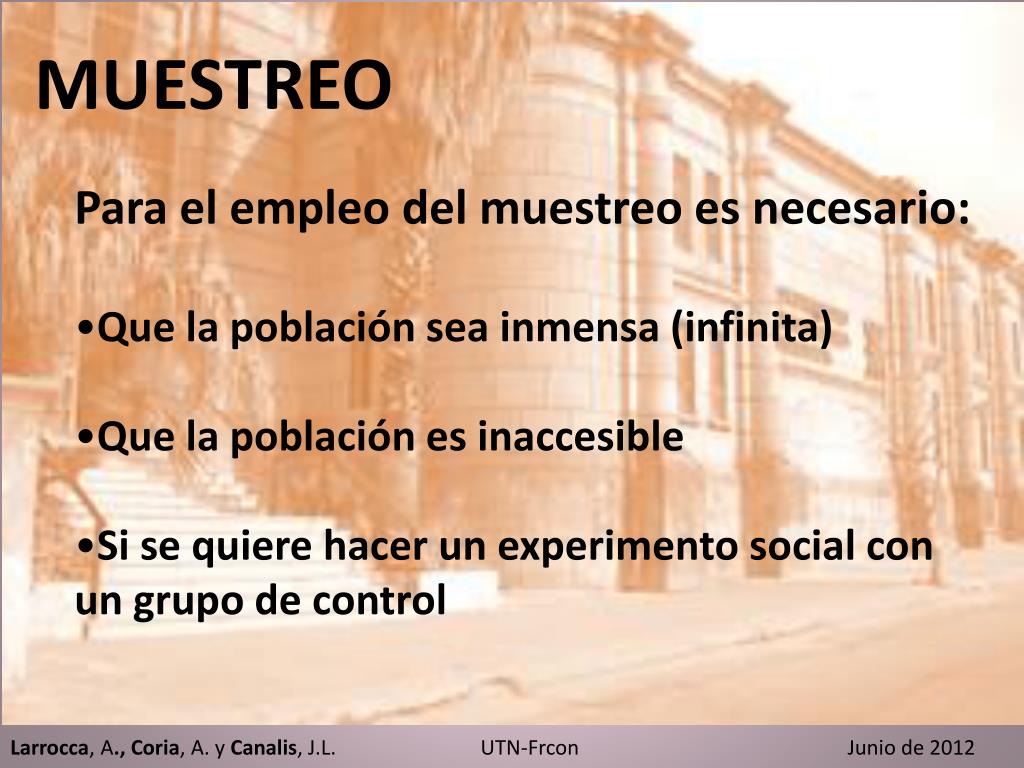 MUESTREO

Para el empleo del muestreo es necesario:

•Que la población sea inmensa (infinita)

•Que la población es inaccesible

•Si se quiere hacer un experimento social con un grupo de control

Larrocca, A., Coria, A. y Canalis, J.L. UTN-Frcon Junio de 2012